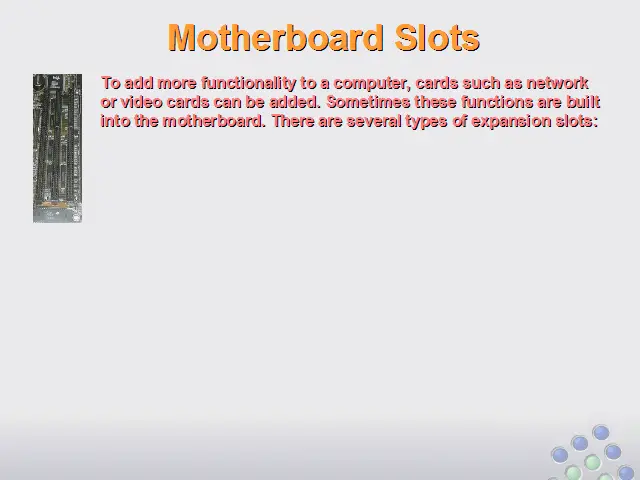 Motherboard Slots

To add more functionality to a computer, cards such as network or video cards can be added. Sometimes these functions are built into the motherboard. There are several types of expansion slots: